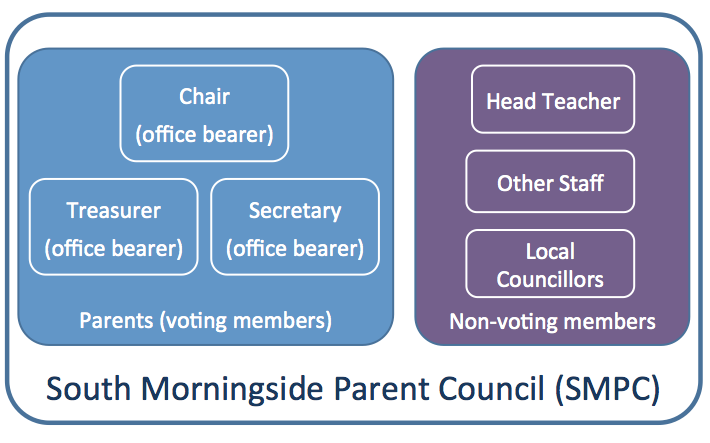 Chair
(office bearer)

Treasurer
(office bearer)

Secretary
(office bearer)

Parents (voting members)

Head Teacher

Other Staff

Local
Councillors

Non-voting members

South Morningside Parent Council (SMPC)